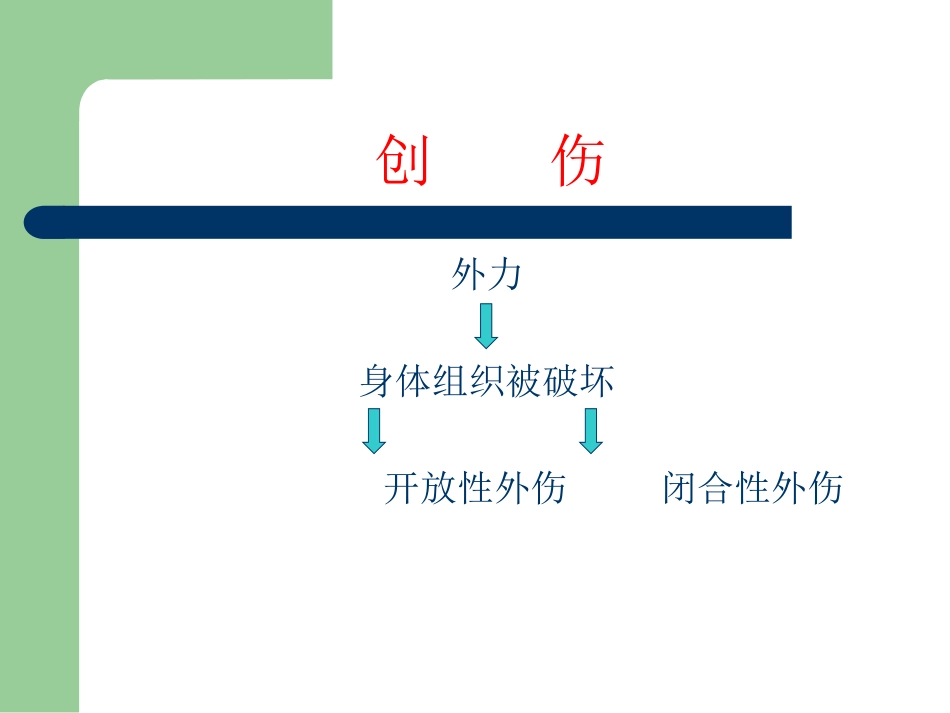 创 伤

外力

身体组织被破坏

开放性外伤 闭合性外伤